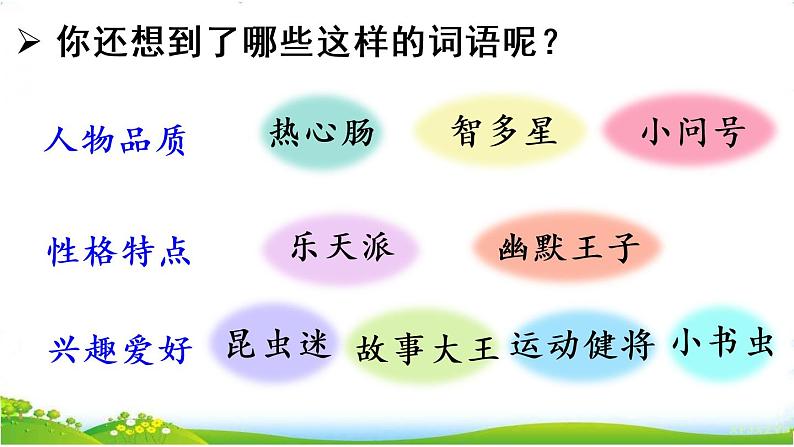 ➢ 你还想到了哪些这样的词语呢？

人物品质 热心肠 智多星 小问号

性格特点 乐天派 幽默王子

兴趣爱好 昆虫迷 故事大王 运动健将 小书虫